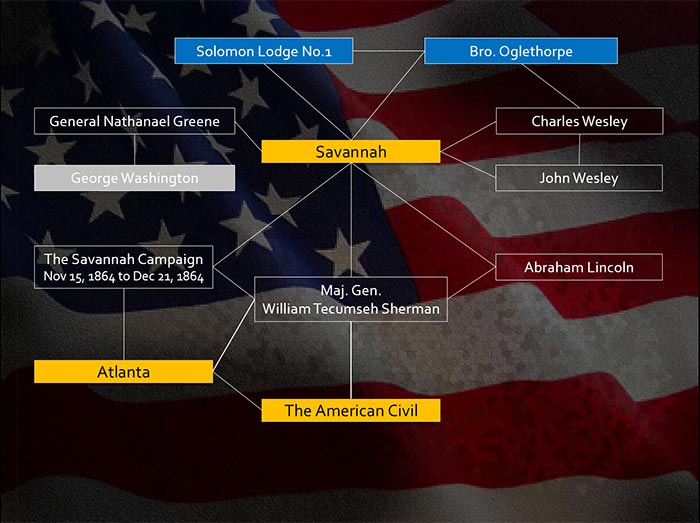 Solomon Lodge No.1

Bro. Oglethorpe

General Nathanael Greene

Charles Wesley

Savannah

George Washington

John Wesley

The Savannah Campaign
Nov 15, 1864 to Dec 21, 1864

Abraham Lincoln

Maj. Gen.
William Tecumseh Sherman

Atlanta

The American Civil